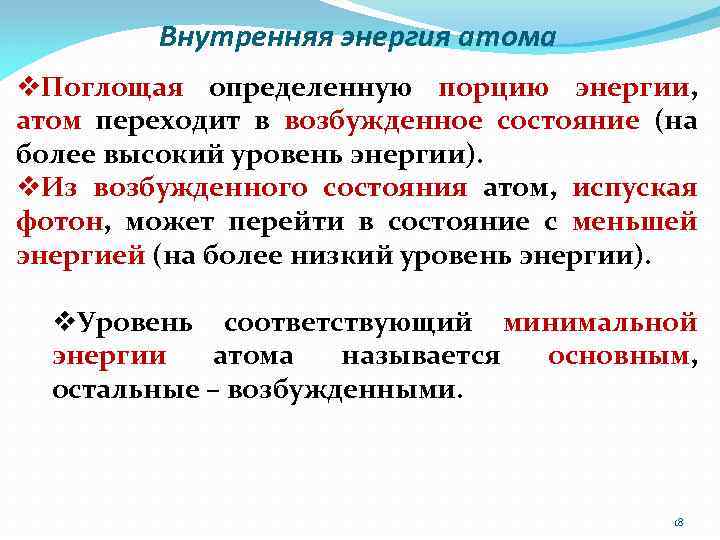 Внутренняя энергия атома

❖Поглощая определенную порцию энергии, атом переходит в возбужденное состояние (на более высокий уровень энергии).

❖Из возбужденного состояния атом, испуская фотон, может перейти в состояние с меньшей энергией (на более низкий уровень энергии).

❖Уровень соответствующий минимальной энергии атома называется основным, остальные – возбужденными.

18